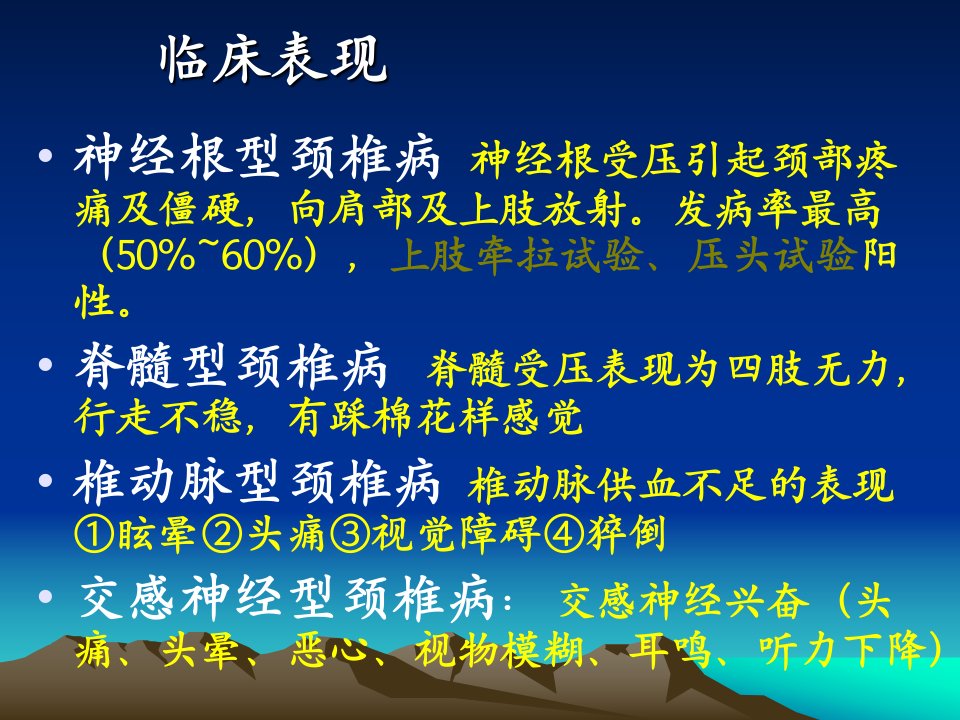 临床表现

• 神经根型颈椎病 神经根受压引起颈部疼痛及僵硬，向肩部及上肢放射。发病率最高（50%~60%），上肢牵拉试验、压头试验阳性。

• 脊髓型颈椎病 脊髓受压表现为四肢无力，行走不稳，有踩棉花样感觉

• 椎动脉型颈椎病 椎动脉供血不足的表现①眩晕②头痛③视觉障碍④猝倒

• 交感神经型颈椎病： 交感神经兴奋（头痛、头晕、恶心、视物模糊、耳鸣、听力下降）